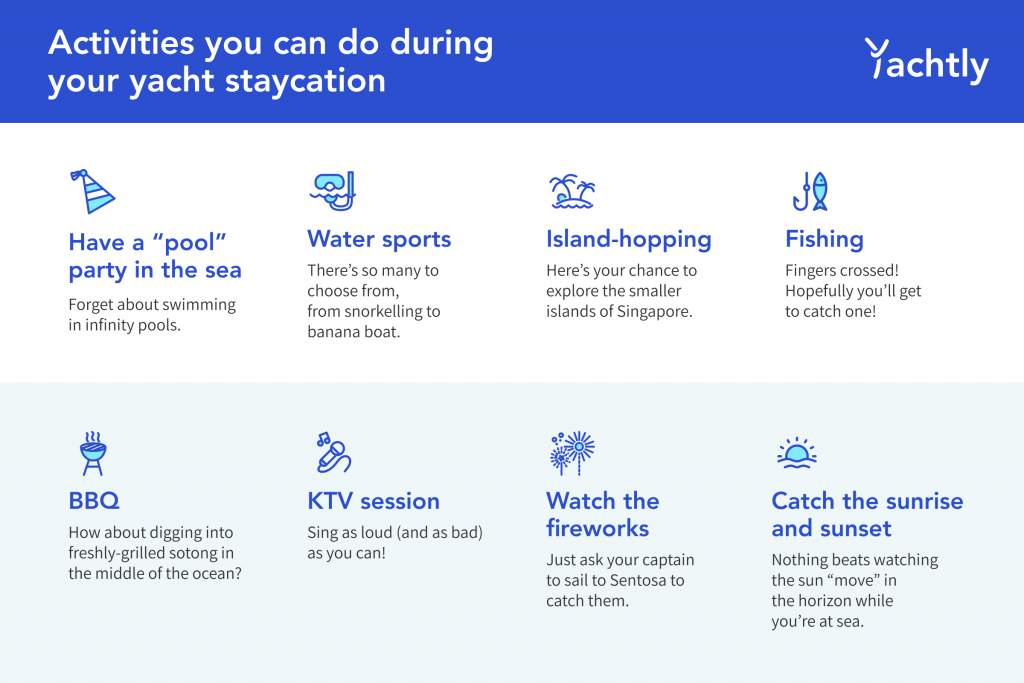 Activities you can do during your yacht staycation

Yachtly

Have a “pool” party in the sea
Forget about swimming in infinity pools.

Water sports
There’s so many to choose from, from snorkelling to banana boat.

Island-hopping
Here’s your chance to explore the smaller islands of Singapore.

Fishing
Fingers crossed! Hopefully you’ll get to catch one!

BBQ
How about digging into freshly-grilled sotong in the middle of the ocean?

KTV session
Sing as loud (and as bad) as you can!

Watch the fireworks
Just ask your captain to sail to Sentosa to catch them.

Catch the sunrise and sunset
Nothing beats watching the sun “move” in the horizon while you’re at sea.